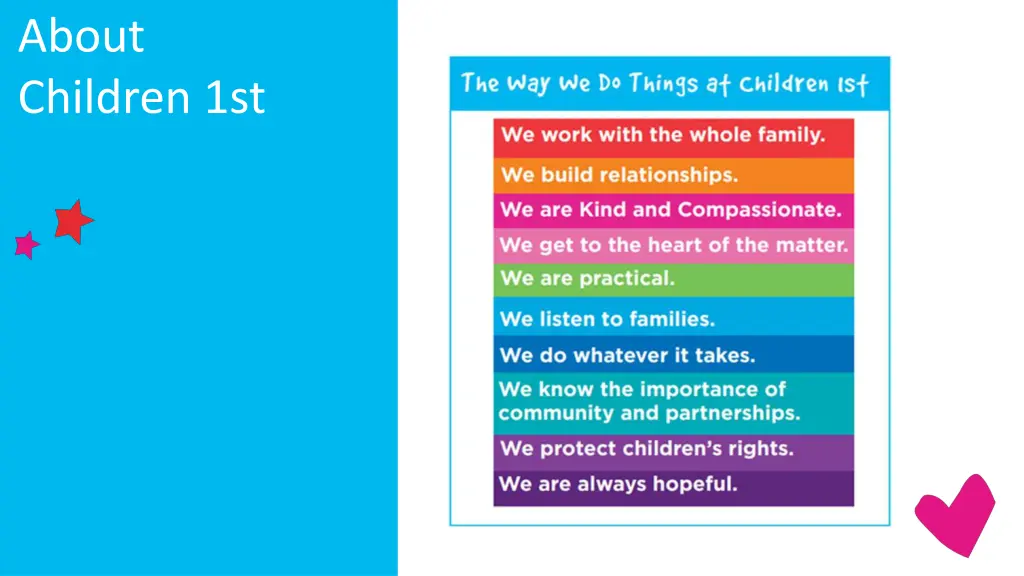 About Children 1st

The Way We Do Things at Children 1st

We work with the whole family.

We build relationships.

We are Kind and Compassionate.

We get to the heart of the matter.

We are practical.

We listen to families.

We do whatever it takes.

We know the importance of community and partnerships.

We protect children's rights.

We are always hopeful.